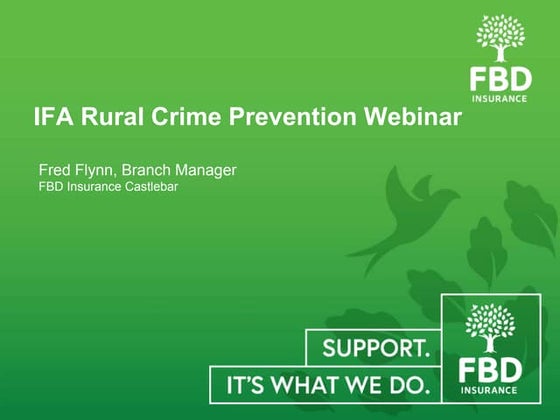 FBD
INSURANCE

IFA Rural Crime Prevention Webinar

Fred Flynn, Branch Manager
FBD Insurance Castlebar

SUPPORT.
IT'S WHAT WE DO.

FBD
INSURANCE